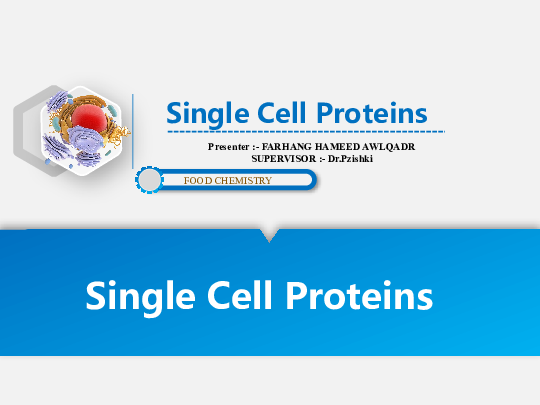 Single Cell Proteins

Presenter :- FARHANG HAMEED AWLQADR
SUPERVISOR :- Dr.Pzishki

FOOD CHEMISTRY

Single Cell Proteins